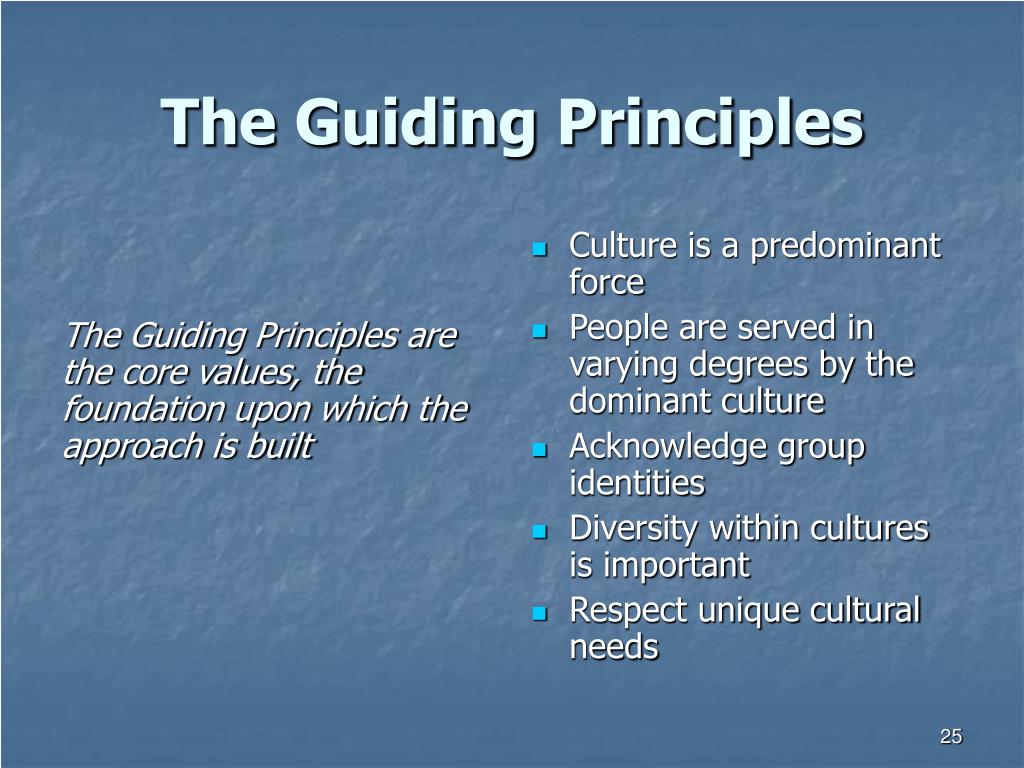 The Guiding Principles

The Guiding Principles are the core values, the foundation upon which the approach is built

- Culture is a predominant force
- People are served in varying degrees by the dominant culture
- Acknowledge group identities
- Diversity within cultures is important
- Respect unique cultural needs

25